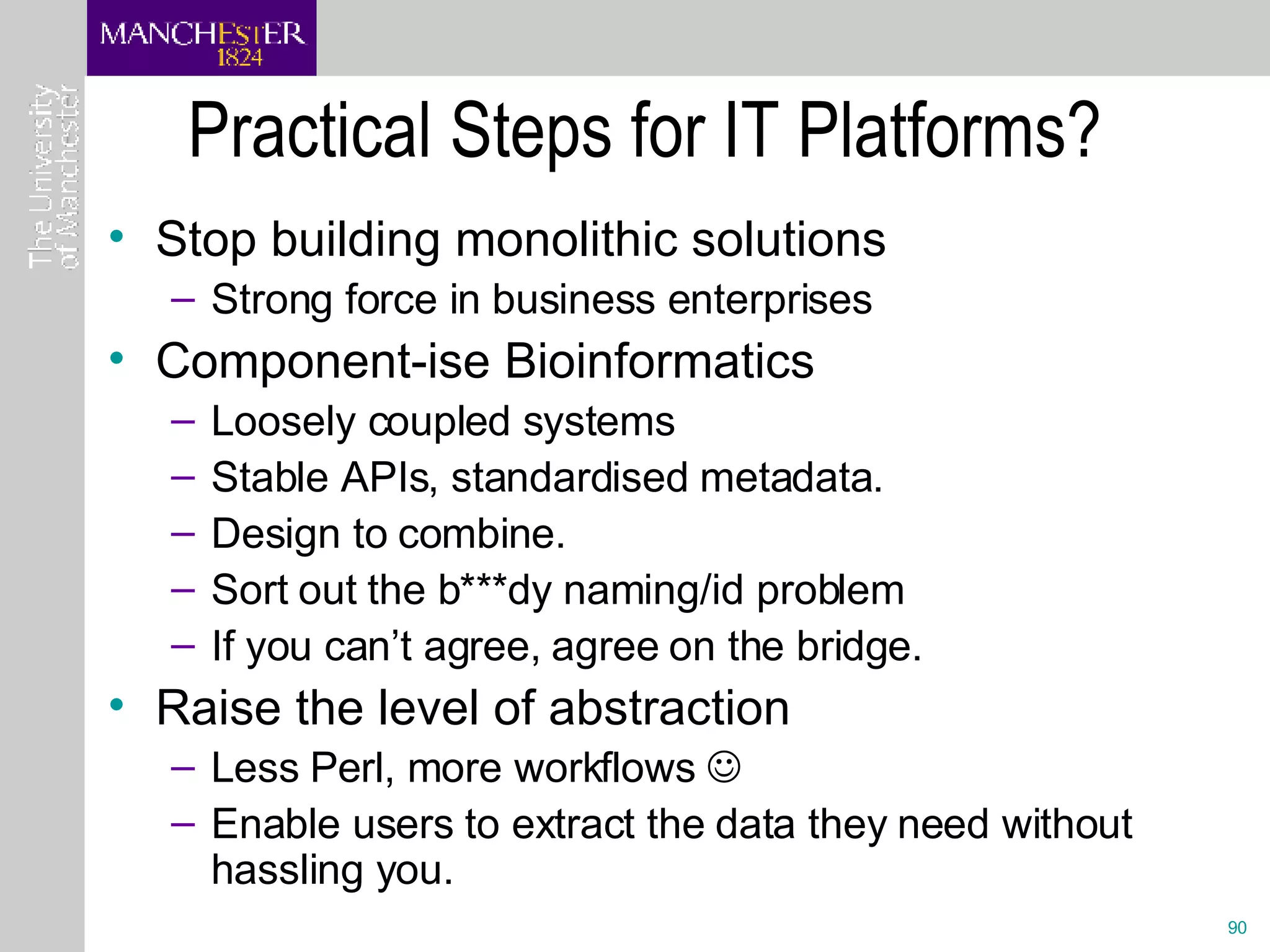 MANCHESTER
1824

The University
of Manchester

Practical Steps for IT Platforms?

• Stop building monolithic solutions
– Strong force in business enterprises
• Component-ise Bioinformatics
– Loosely coupled systems
– Stable APIs, standardised metadata.
– Design to combine.
– Sort out the b***dy naming/id problem
– If you can’t agree, agree on the bridge.
• Raise the level of abstraction
– Less Perl, more workflows ☺
– Enable users to extract the data they need without hassling you.

90